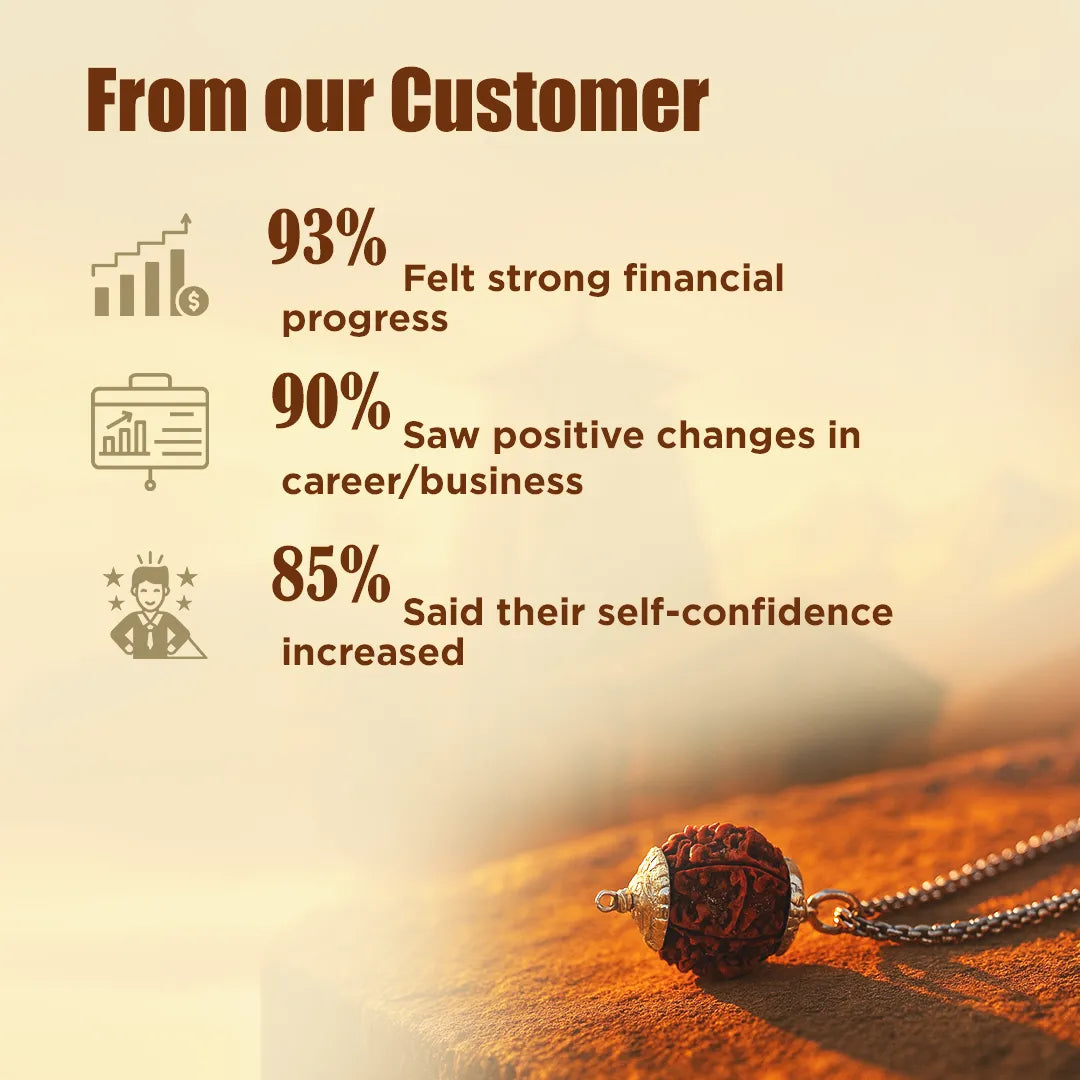 From our Customer

93% Felt strong financial progress

90% Saw positive changes in career/business

85% Said their self-confidence increased